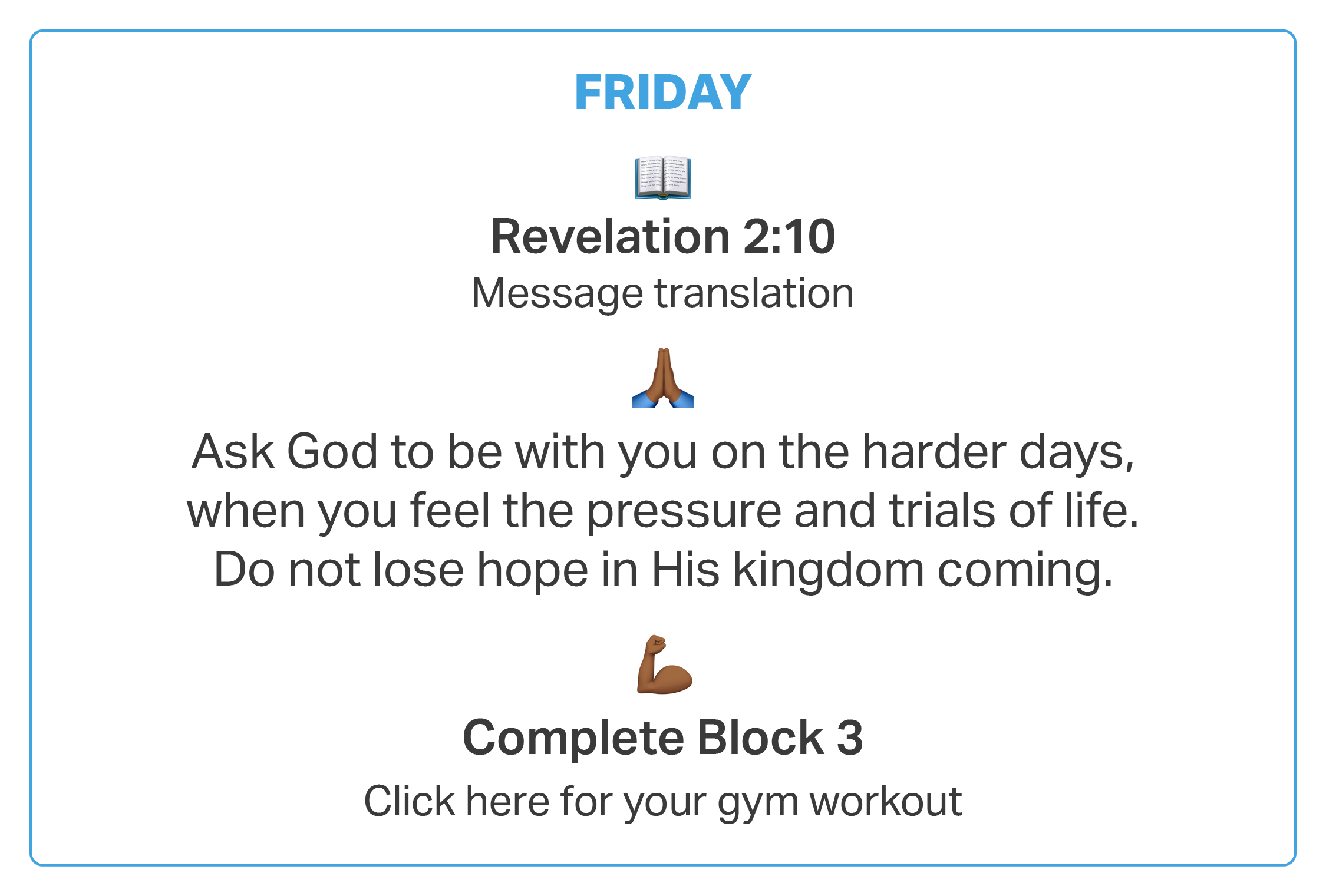 FRIDAY

Revelation 2:10

Message translation

Ask God to be with you on the harder days, when you feel the pressure and trials of life. Do not lose hope in His kingdom coming.

Complete Block 3

Click here for your gym workout